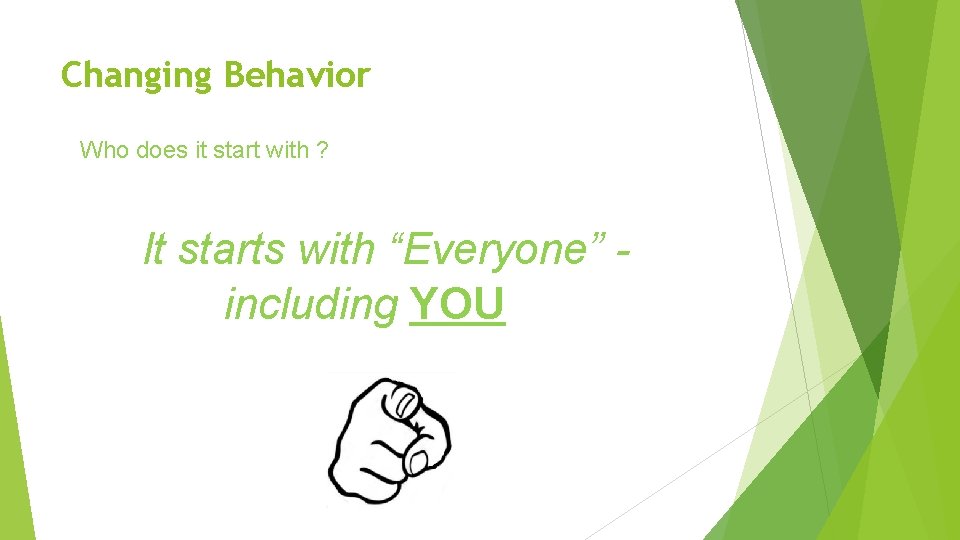 Changing Behavior

Who does it start with ?

It starts with “Everyone” - including YOU